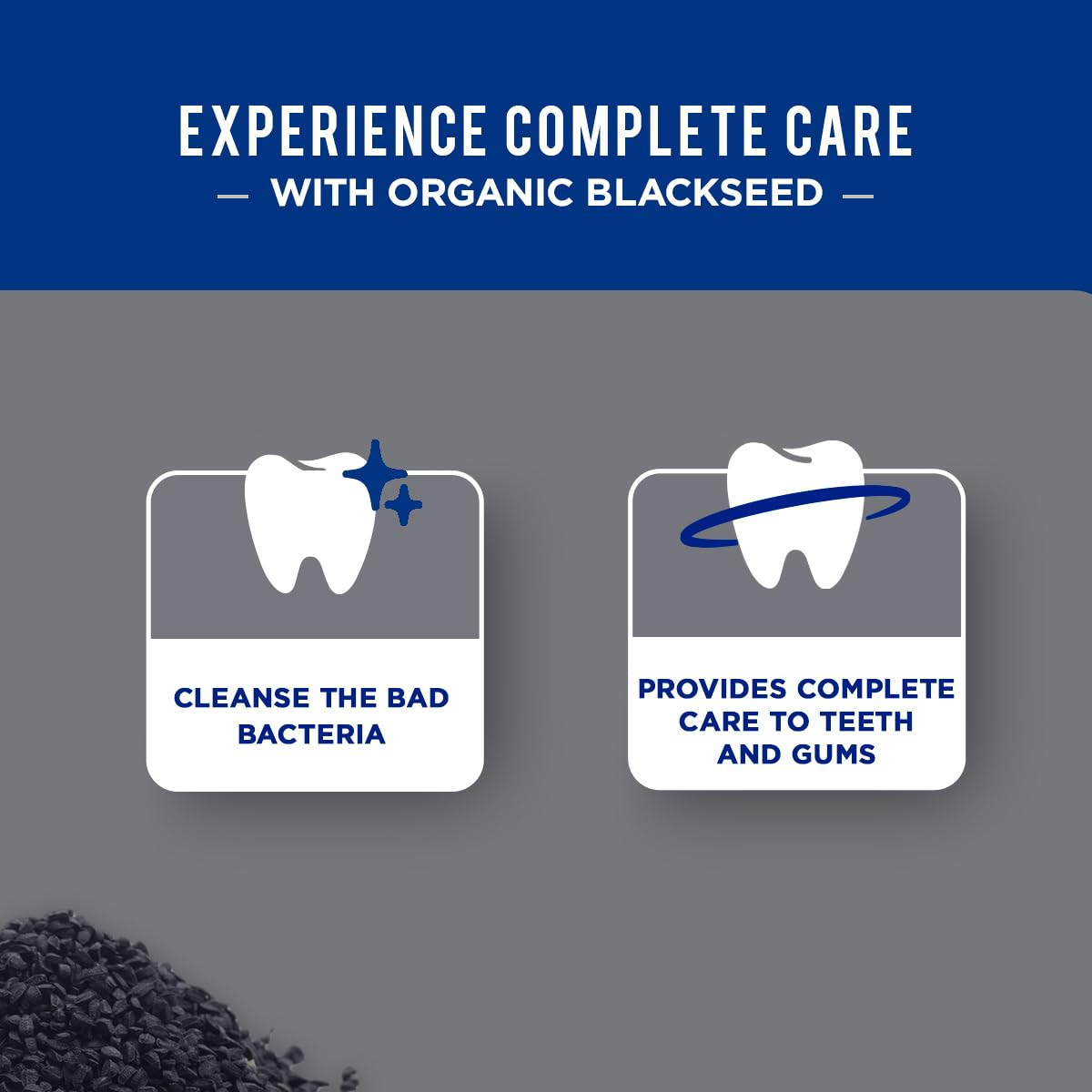 EXPERIENCE COMPLETE CARE
— WITH ORGANIC BLACKSEED —

CLEANSE THE BAD BACTERIA

PROVIDES COMPLETE CARE TO TEETH AND GUMS